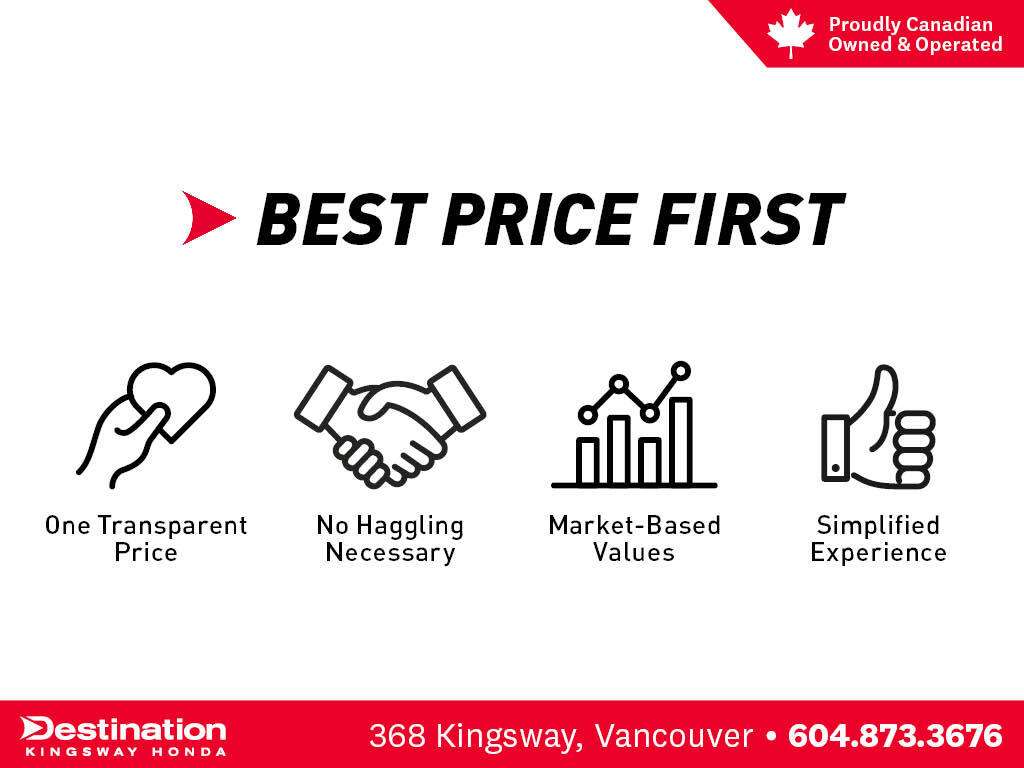 Proudly Canadian
Owned & Operated

BEST PRICE FIRST

One Transparent Price

No Haggling Necessary

Market-Based Values

Simplified Experience

Destination
KINGSWAY HONDA

368 Kingsway, Vancouver • 604.873.3676